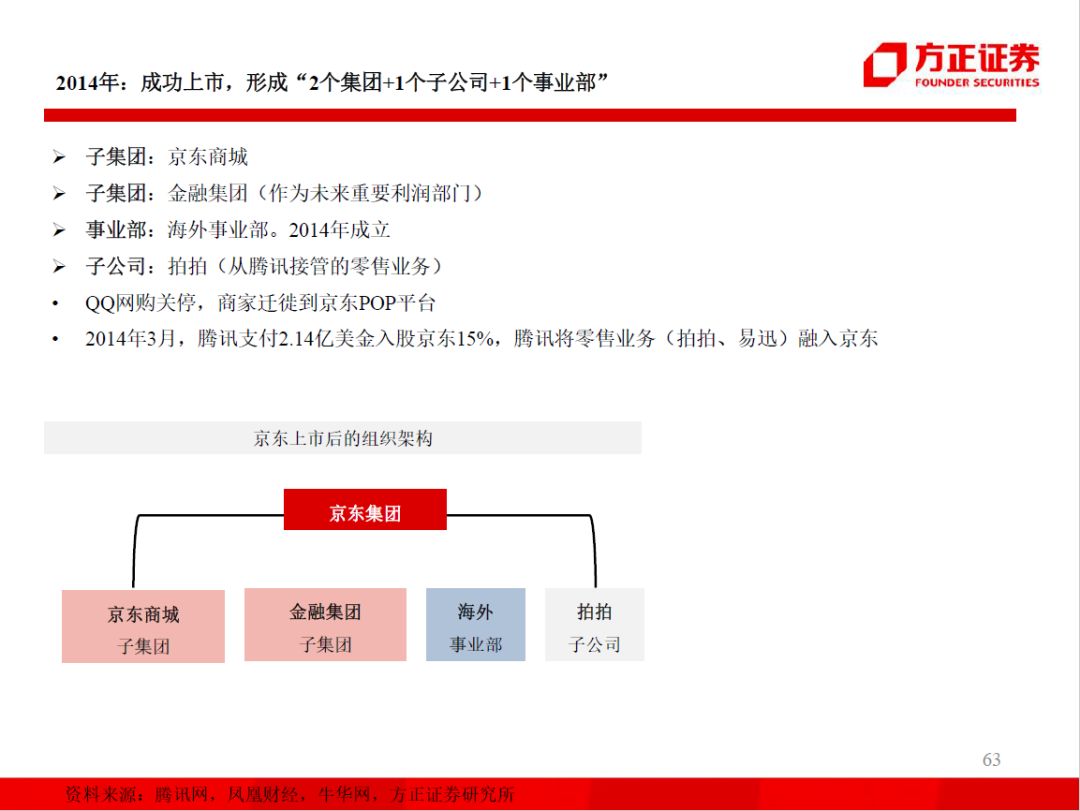 2014年：成功上市，形成“2个集团+1个子公司+1个事业部”

方正证券
FOUNDER SECURITIES

➢ 子集团：京东商城
➢ 子集团：金融集团（作为未来重要利润部门）
➢ 事业部：海外事业部。2014年成立
➢ 子公司：拍拍（从腾讯接管的零售业务）
• QQ网购关停，商家迁徙到京东POP平台
• 2014年3月，腾讯支付2.14亿美金入股京东15%，腾讯将零售业务（拍拍、易迅）融入京东

京东上市后的组织架构

京东集团

京东商城
子集团

金融集团
子集团

海外
事业部

拍拍
子公司

63

资料来源：腾讯网，凤凰财经，牛华网，方正证券研究所